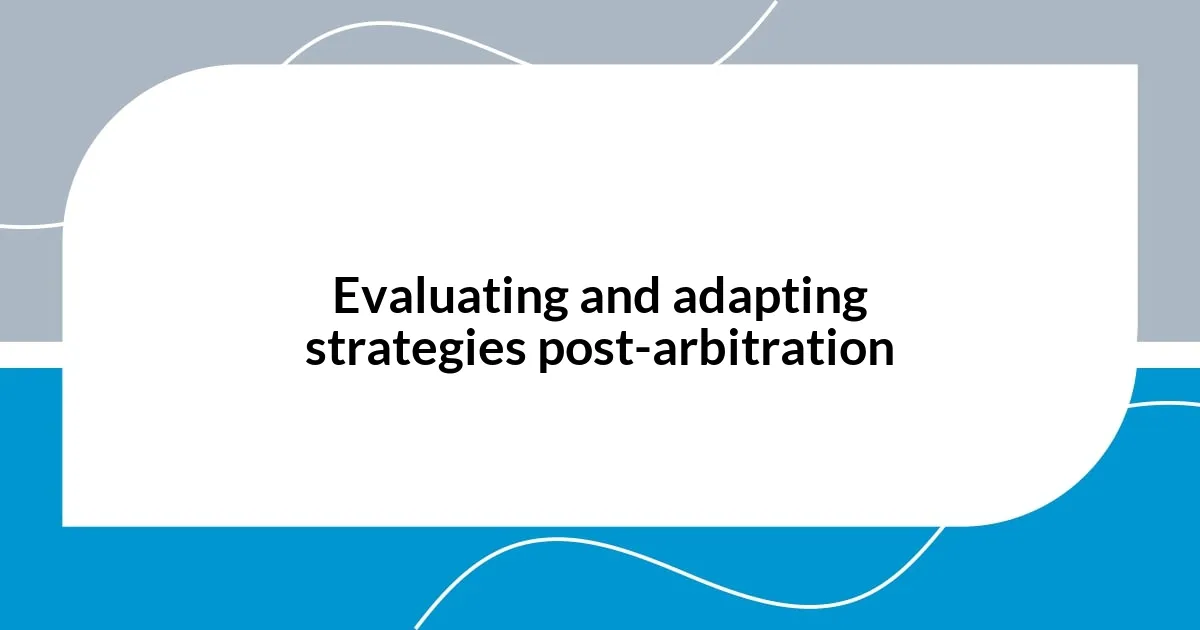 Evaluating and adapting strategies post-arbitration